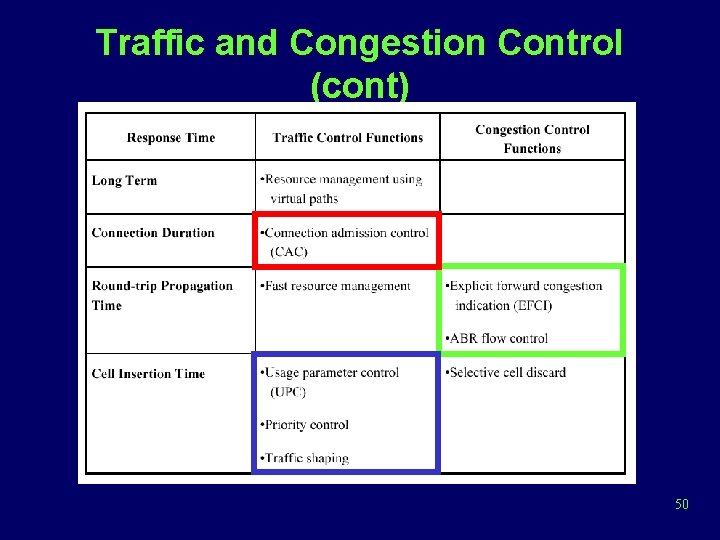 Traffic and Congestion Control (cont)

| Response Time | Traffic Control Functions | Congestion Control Functions |
|---|---|---|
| Long Term | •Resource management using virtual paths | |
| Connection Duration | •Connection admission control (CAC) | |
| Round-trip Propagation Time | •Fast resource management | •Explicit forward congestion indication (EFCI) •ABR flow control |
| Cell Insertion Time | •Usage parameter control (UPC) •Priority control •Traffic shaping | •Selective cell discard |

50